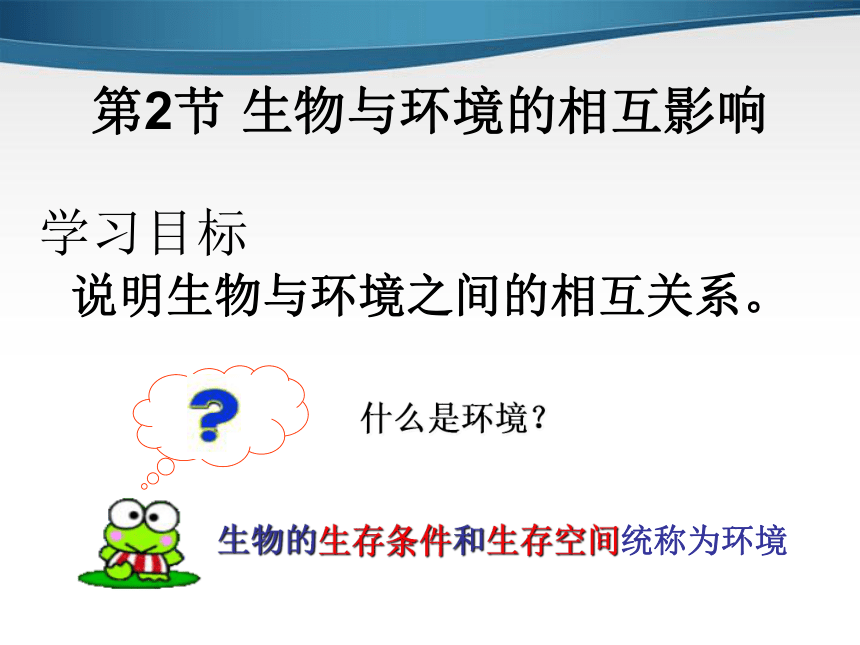 第2节 生物与环境的相互影响

学习目标

说明生物与环境之间的相互关系。

?

什么是环境?

生物的生存条件和生存空间统称为环境